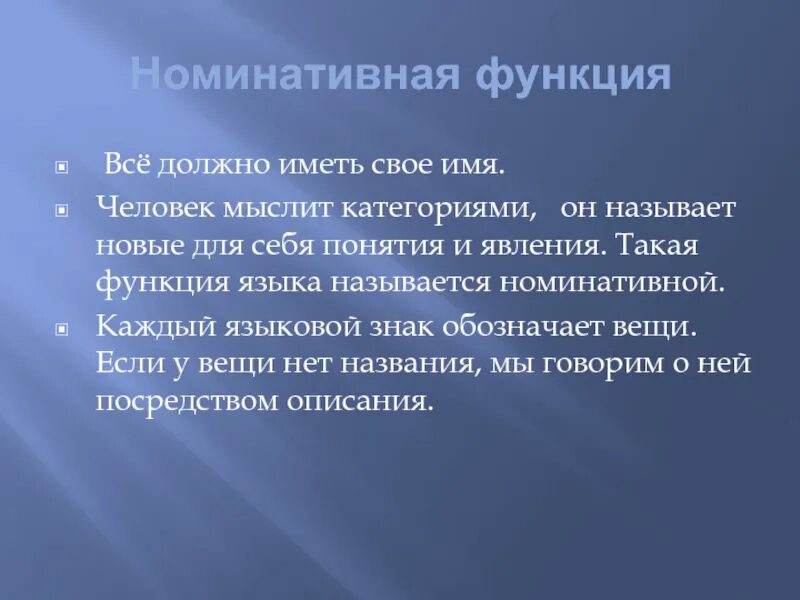 Номинативная функция

Всё должно иметь свое имя.

Человек мыслит категориями, он называет новые для себя понятия и явления. Такая функция языка называется номинативной.

Каждый языковой знак обозначает вещи. Если у вещи нет названия, мы говорим о ней посредством описания.